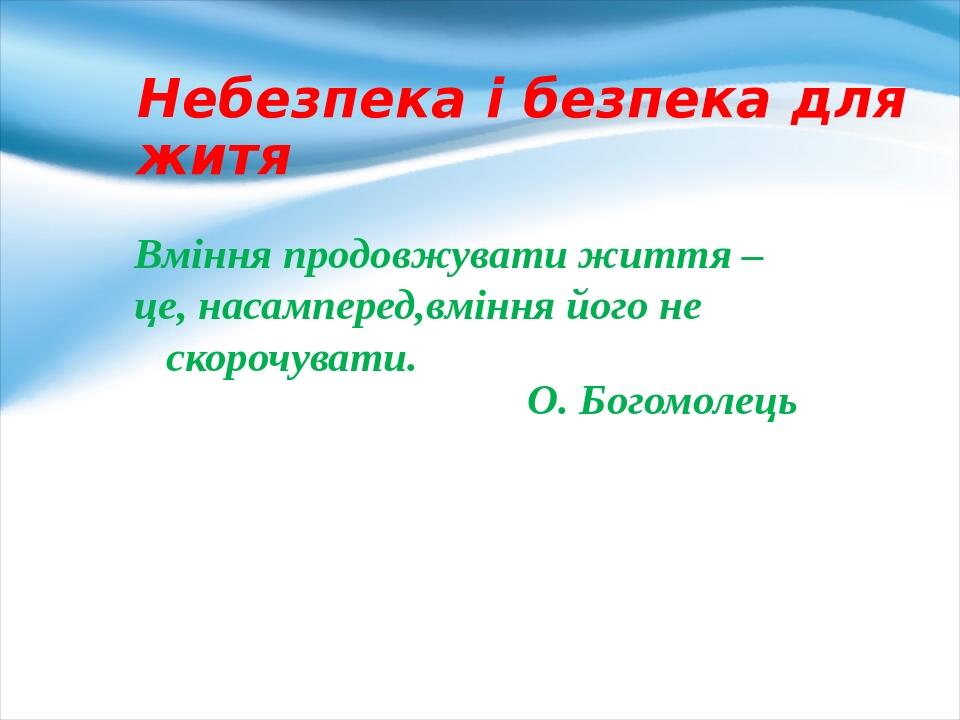 Небезпека і безпека для життя

Вміння продовжувати життя – це, насамперед,вміння його не скорочувати.

О. Богомолець